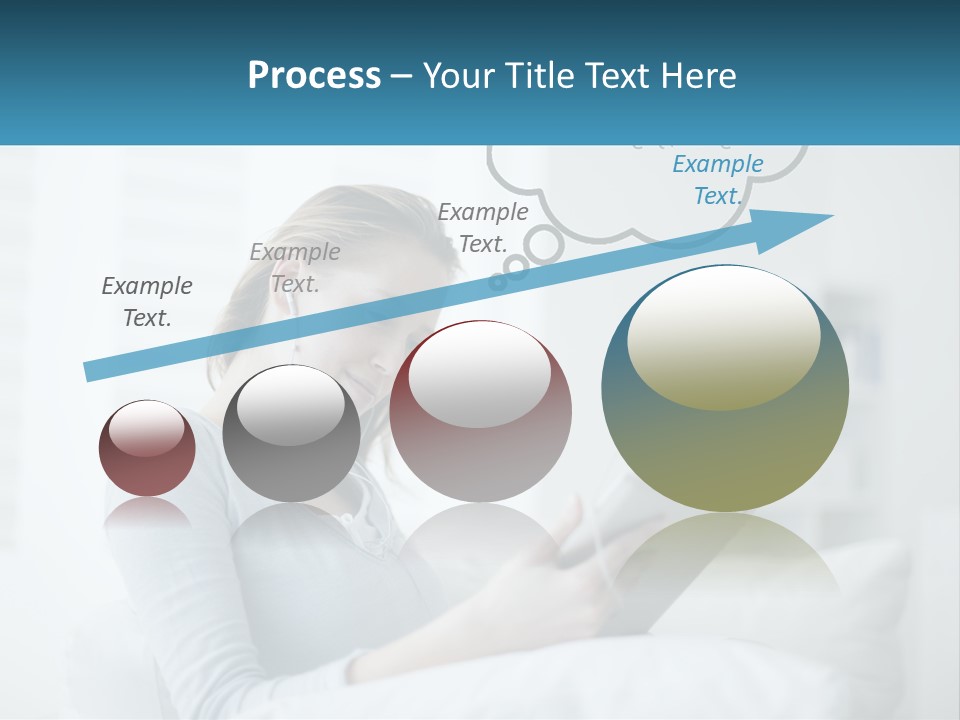 Process – Your Title Text Here

Example Text.

Example Text.

Example Text.

Example Text.